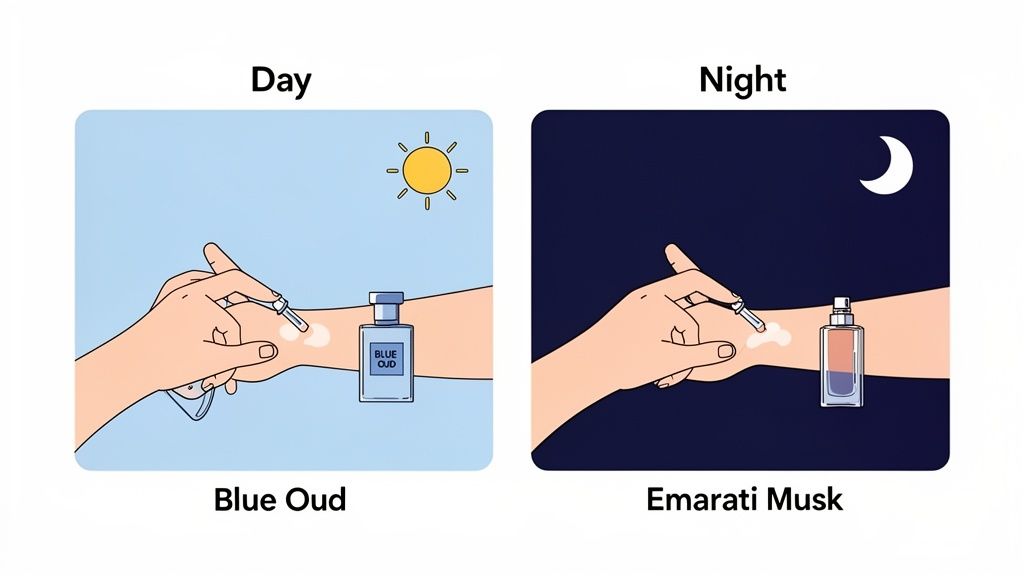 Day

BLUE OUD

Blue Oud

Night

Emarati Musk